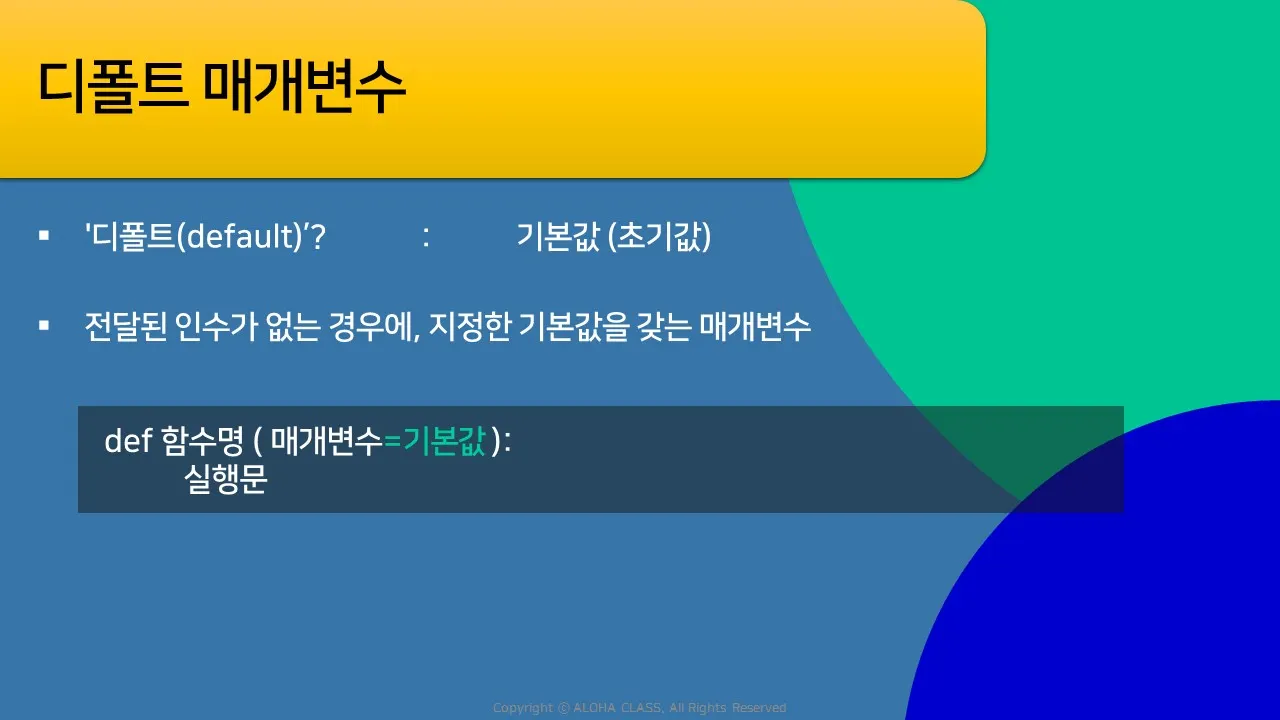 디폴트 매개변수

▪ '디폴트(default)'? : 기본값 (초기값)

▪ 전달된 인수가 없는 경우에, 지정한 기본값을 갖는 매개변수

def 함수명 ( 매개변수=기본값 ):
실행문

Copyright © ALOHA CLASS, All Rights Reserved